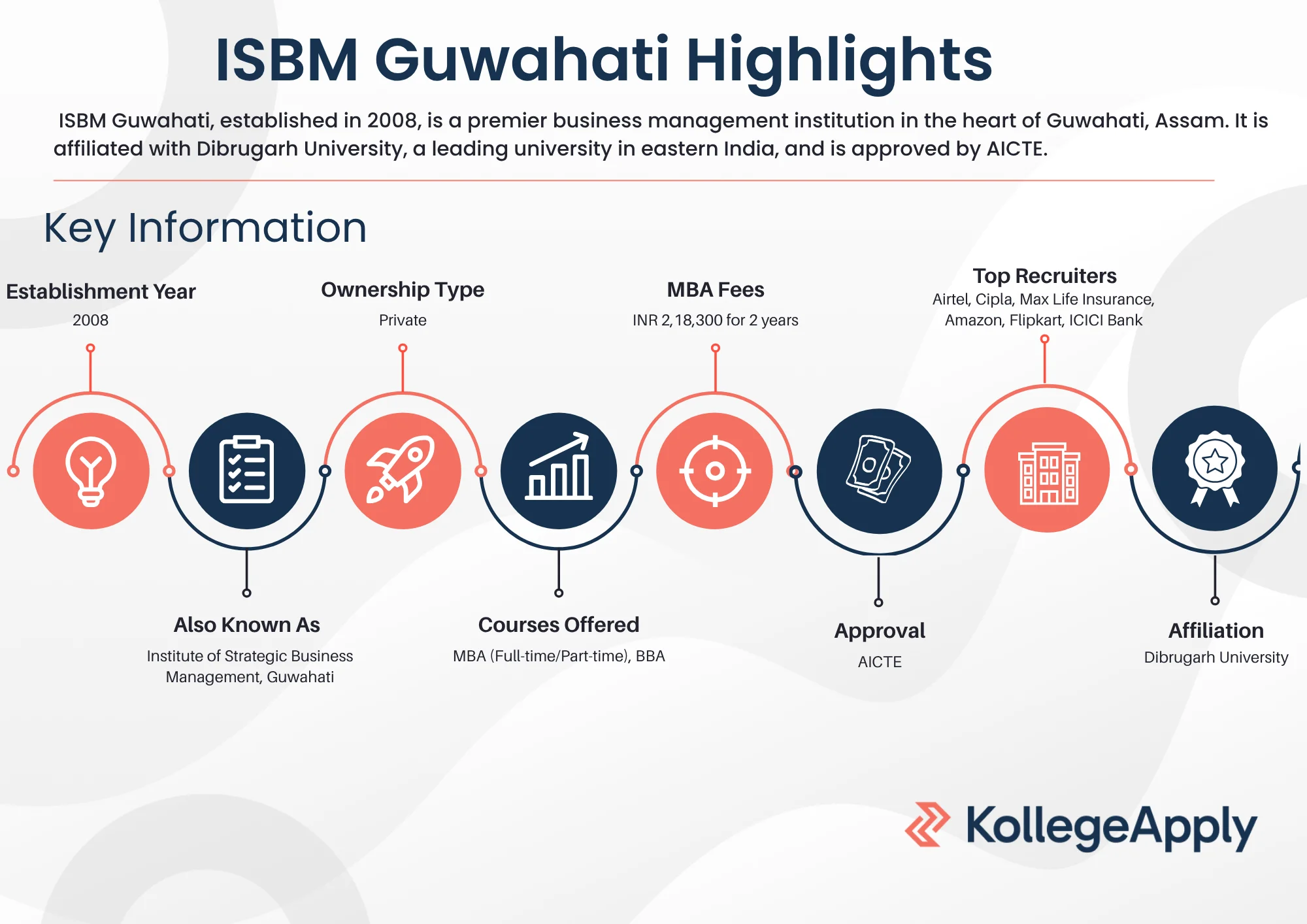 ISBM Guwahati Highlights

ISBM Guwahati, established in 2008, is a premier business management institution in the heart of Guwahati, Assam. It is affiliated with Dibrugarh University, a leading university in eastern India, and is approved by AICTE.

Key Information

Establishment Year
2008

Ownership Type
Private

MBA Fees
INR 2,18,300 for 2 years

Top Recruiters
Airtel, Cipla, Max Life Insurance, Amazon, Flipkart, ICICI Bank

Also Known As
Institute of Strategic Business Management, Guwahati

Courses Offered
MBA (Full-time/Part-time), BBA

Approval
AICTE

Affiliation
Dibrugarh University

KollegeApply